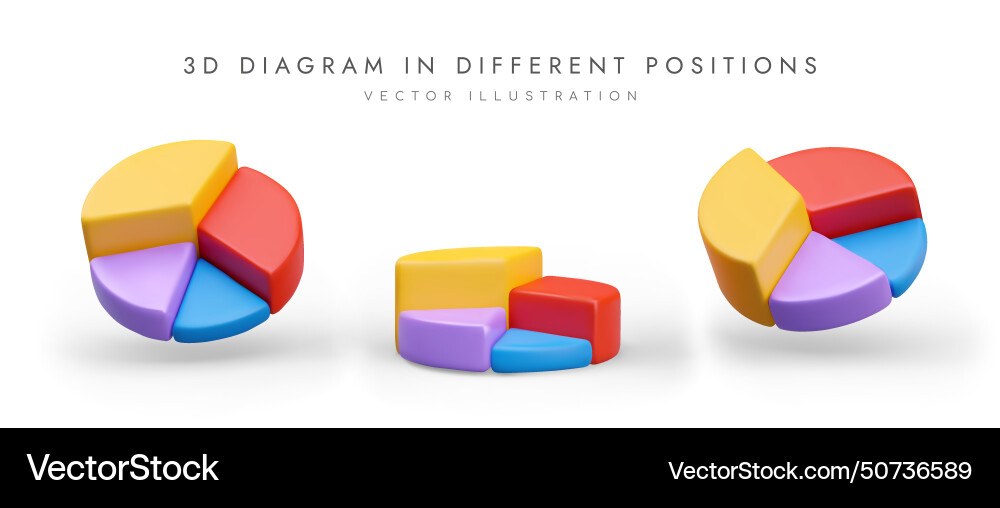 3D DIAGRAM IN DIFFERENT POSITIONS
VECTOR ILLUSTRATION

VectorStock
VectorStock.com/50736589